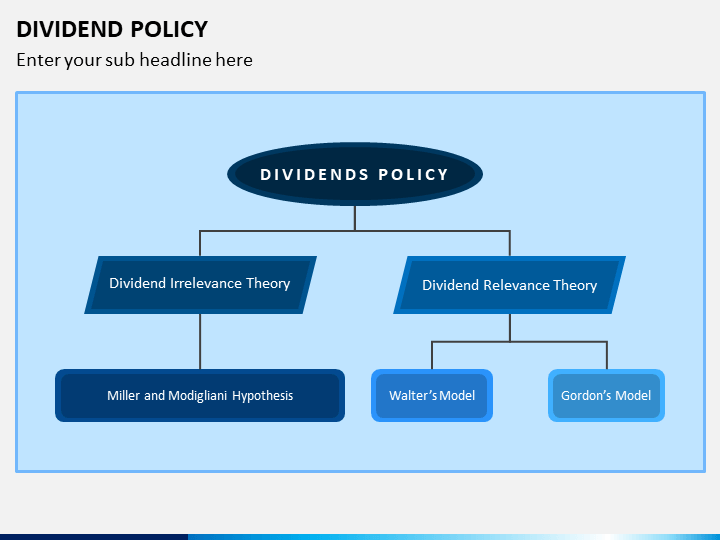 DIVIDEND POLICY

Enter your sub headline here

DIVIDENDS POLICY

Dividend Irrelevance Theory

Dividend Relevance Theory

Miller and Modigliani Hypothesis

Walter's Model

Gordon's Model